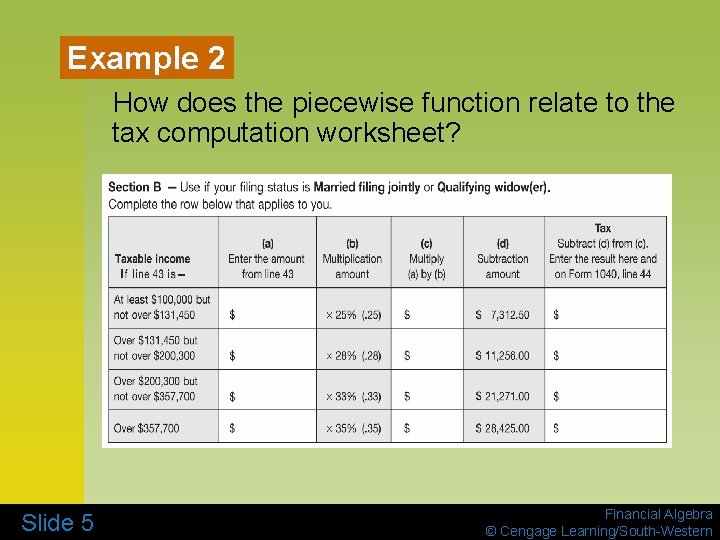 Example 2

How does the piecewise function relate to the tax computation worksheet?

Section B — Use if your filing status is Married filing jointly or Qualifying widow(er). Complete the row below that applies to you.

| Taxable income If line 43 is – | (a) Enter the amount from line 43 | (b) Multiplication amount | (c) Multiply (a) by (b) | (d) Subtraction amount | Tax Subtract (d) from (c). Enter the result here and on Form 1040, line 44 |
|---|---|---|---|---|---|
| At least \$100,000 but not over \$131,450 | \$ | × 25% (.25) | \$ | \$ 7,312.50 | \$ |
| Over \$131,450 but not over \$200,300 | \$ | × 28% (.28) | \$ | \$ 11,256.00 | \$ |
| Over \$200,300 but not over \$357,700 | \$ | × 33% (.33) | \$ | \$ 21,271.00 | \$ |
| Over \$357,700 | \$ | × 35% (.35) | \$ | \$ 28,425.00 | \$ |

Slide 5

Financial Algebra
© Cengage Learning/South-Western